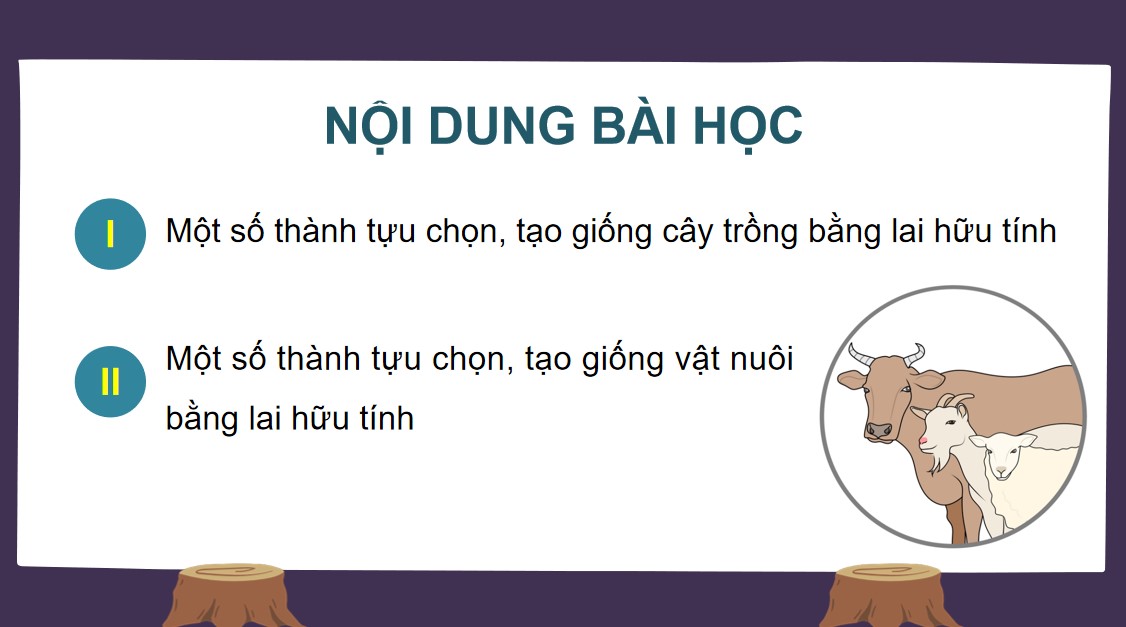 NỘI DUNG BÀI HỌC

I

Một số thành tựu chọn, tạo giống cây trồng bằng lai hữu tính

II

Một số thành tựu chọn, tạo giống vật nuôi bằng lai hữu tính